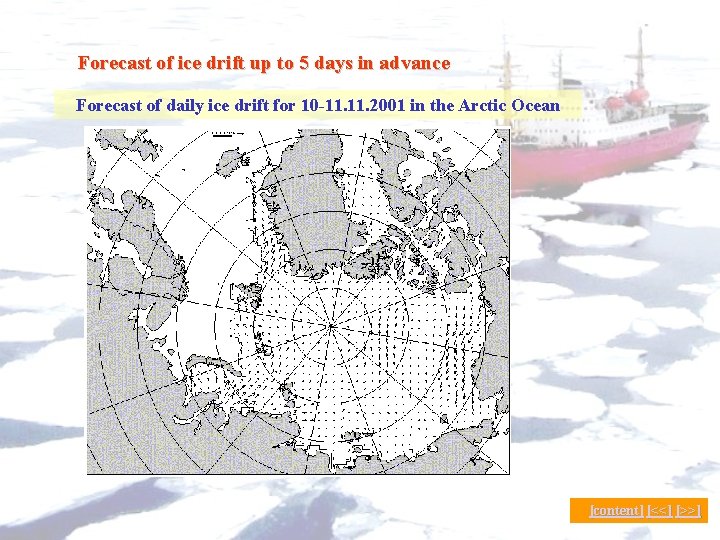 Forecast of ice drift up to 5 days in advance

Forecast of daily ice drift for 10-11.11.2001 in the Arctic Ocean

[content] [<<] [>>]